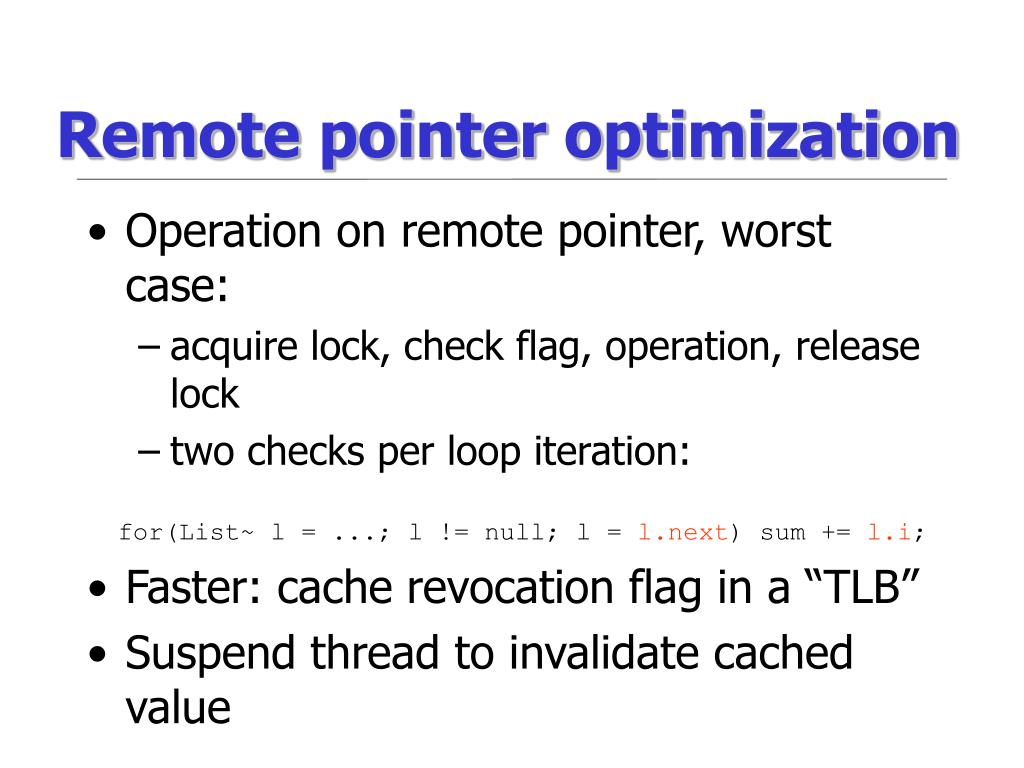 Remote pointer optimization

• Operation on remote pointer, worst case:
  – acquire lock, check flag, operation, release lock
  – two checks per loop iteration:

for(List~ l = ...; l != null; l = l.next) sum += l.i;

• Faster: cache revocation flag in a “TLB”
• Suspend thread to invalidate cached value